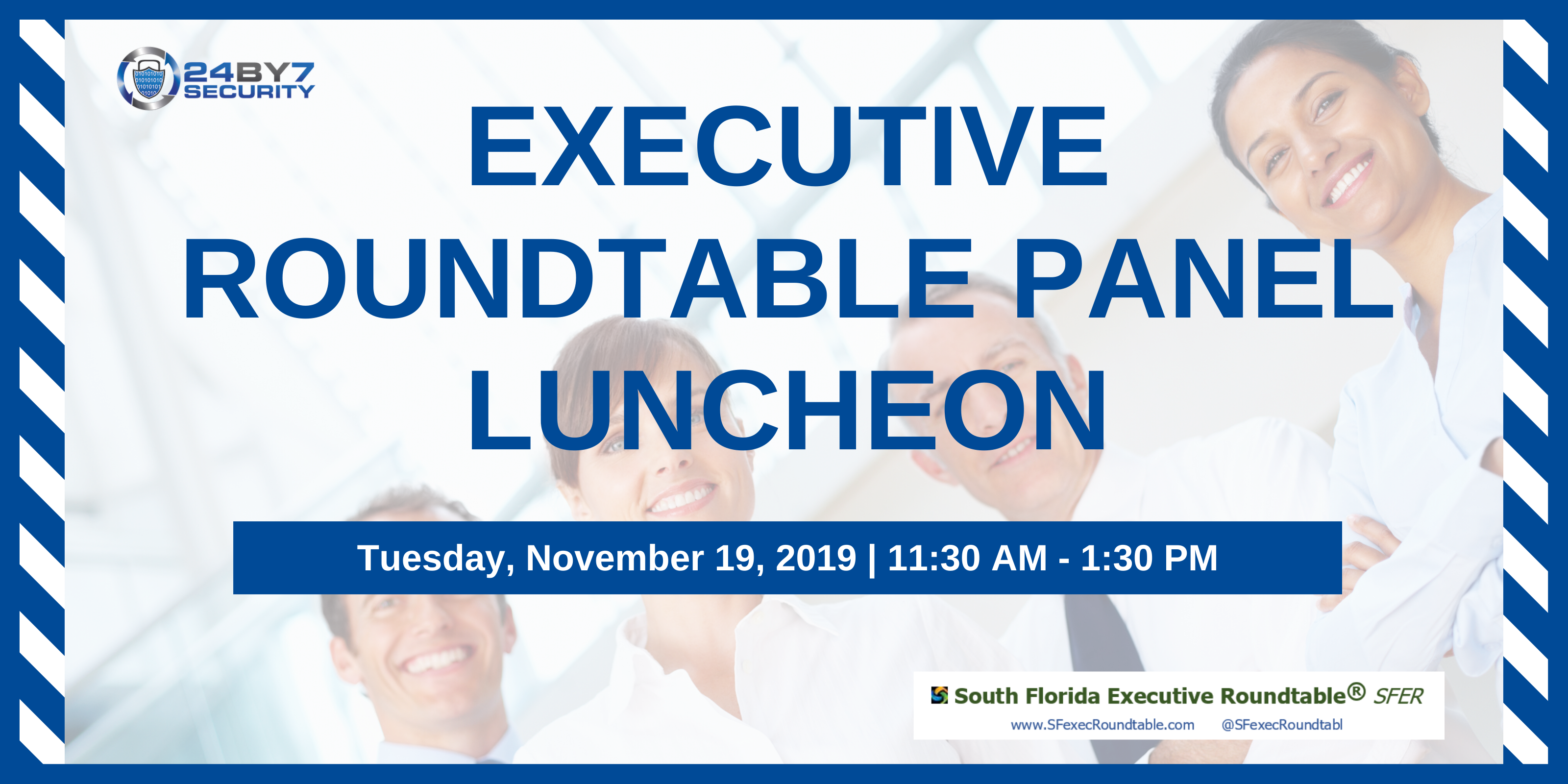 24BY7 SECURITY

EXECUTIVE ROUNDTABLE PANEL LUNCHEON

Tuesday, November 19, 2019 | 11:30 AM - 1:30 PM

South Florida Executive Roundtable® SFER
www.SFexecRoundtable.com @SFexecRoundtabl